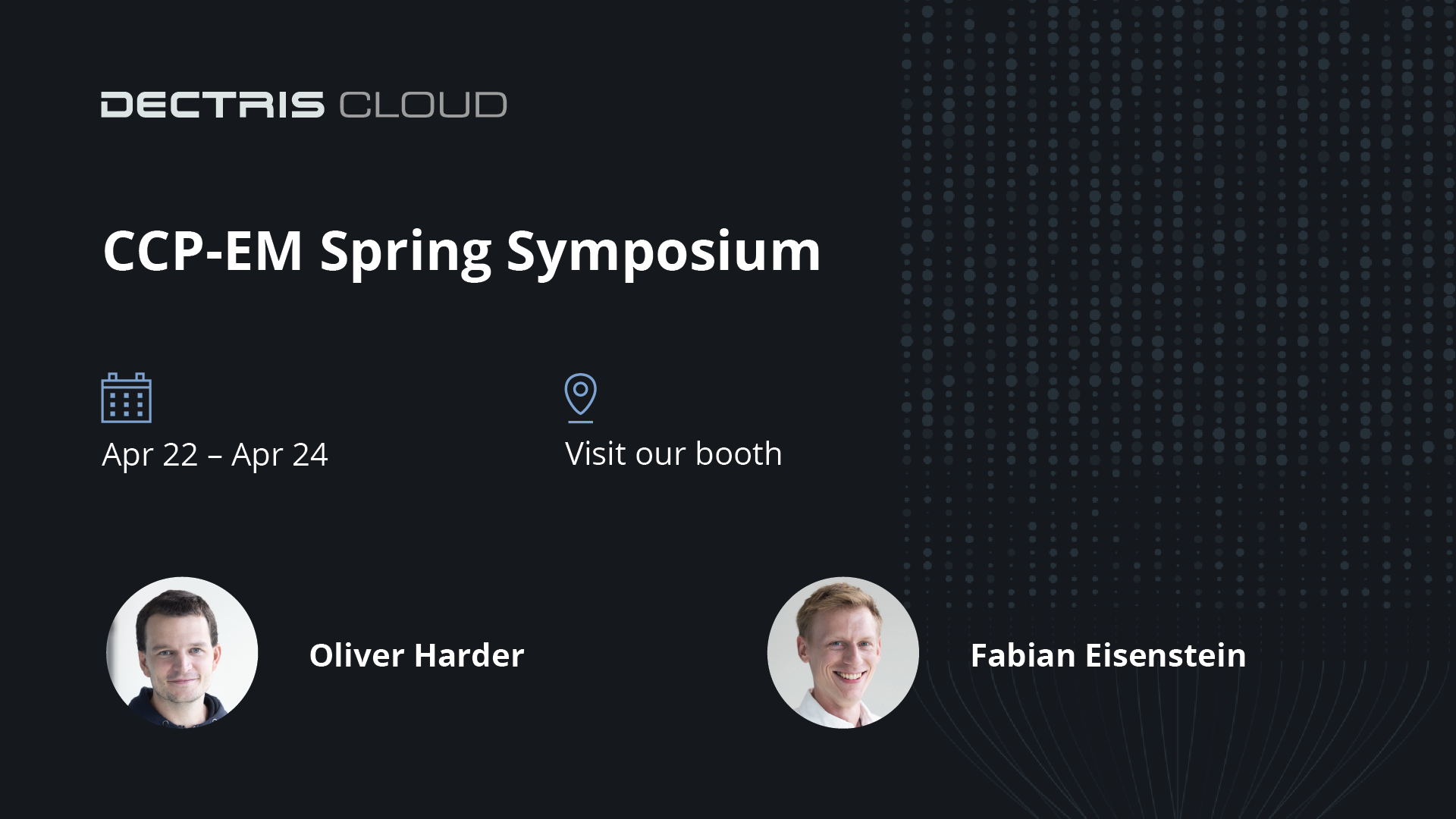 DECTRIS CLOUD

CCP-EM Spring Symposium

Apr 22 – Apr 24

Visit our booth

Oliver Harder

Fabian Eisenstein